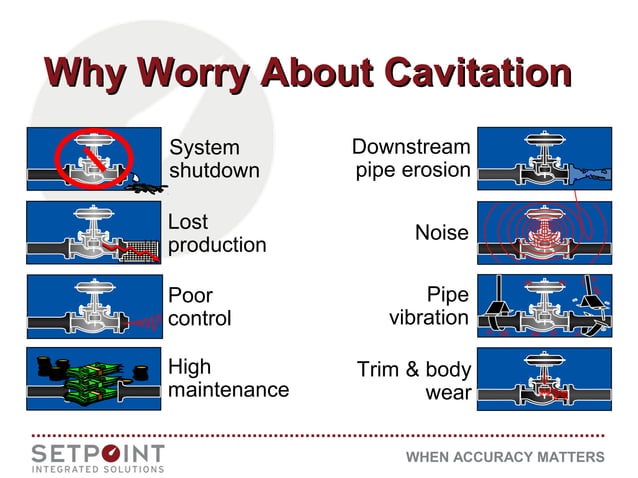 Why Worry About Cavitation

System shutdown

Lost production

Poor control

High maintenance

Downstream pipe erosion

Noise

Pipe vibration

Trim & body wear

SETPOINT
INTEGRATED SOLUTIONS

WHEN ACCURACY MATTERS